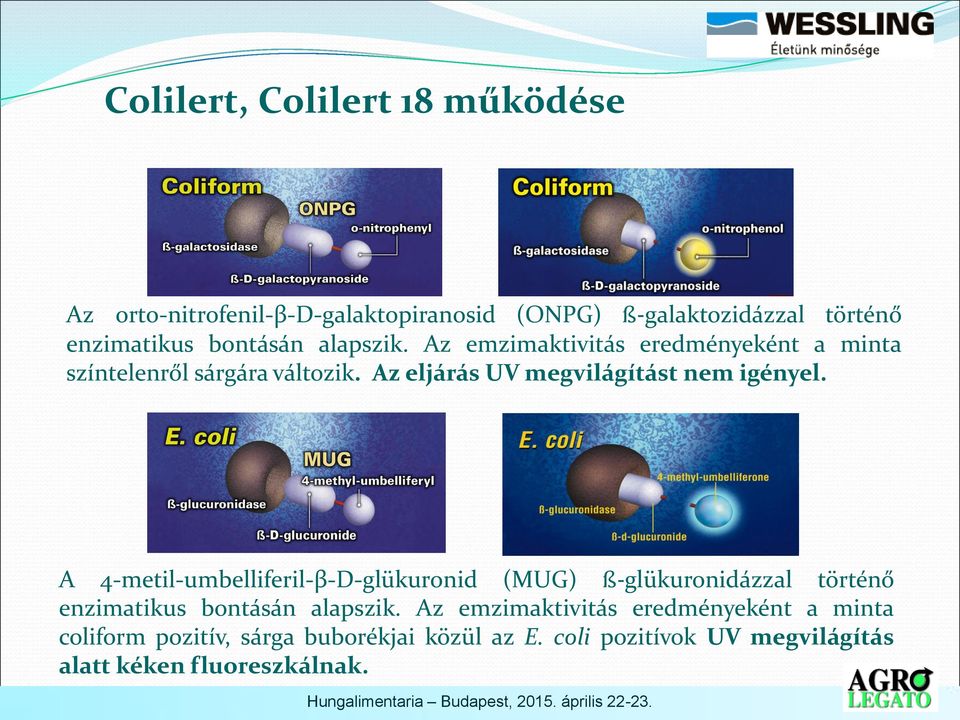 WESSLING
Életünk minősége

Colilert, Colilert 18 működése

Coliform
ONPG
o-nitrophenyl
ß-galactosidase
ß-D-galactopyranoside

Coliform
o-nitrophenol
ß-galactosidase
ß-D-galactopyranoside

Az orto-nitrofenil-β-D-galaktopiranosid (ONPG) ß-galaktozidázzal történő enzimatikus bontásán alapszik. Az emzimaktivitás eredményeként a minta színtelenről sárgára változik. Az eljárás UV megvilágítást nem igényel.

E. coli
MUG
4-methyl-umbelliferyl
ß-glucuronidase
ß-D-glucuronide

E. coli
4-methyl-umbelliferone
ß-glucuronidase
ß-d-glucuronide

A 4-metil-umbelliferil-β-D-glükuronid (MUG) ß-glükuronidázzal történő enzimatikus bontásán alapszik. Az emzimaktivitás eredményeként a minta coliform pozitív, sárga buborékjai közül az E. coli pozitívok UV megvilágítás alatt kéken fluoreszkálnak.

AGRO
LEGATO

Hungalimentaria – Budapest, 2015. április 22-23.